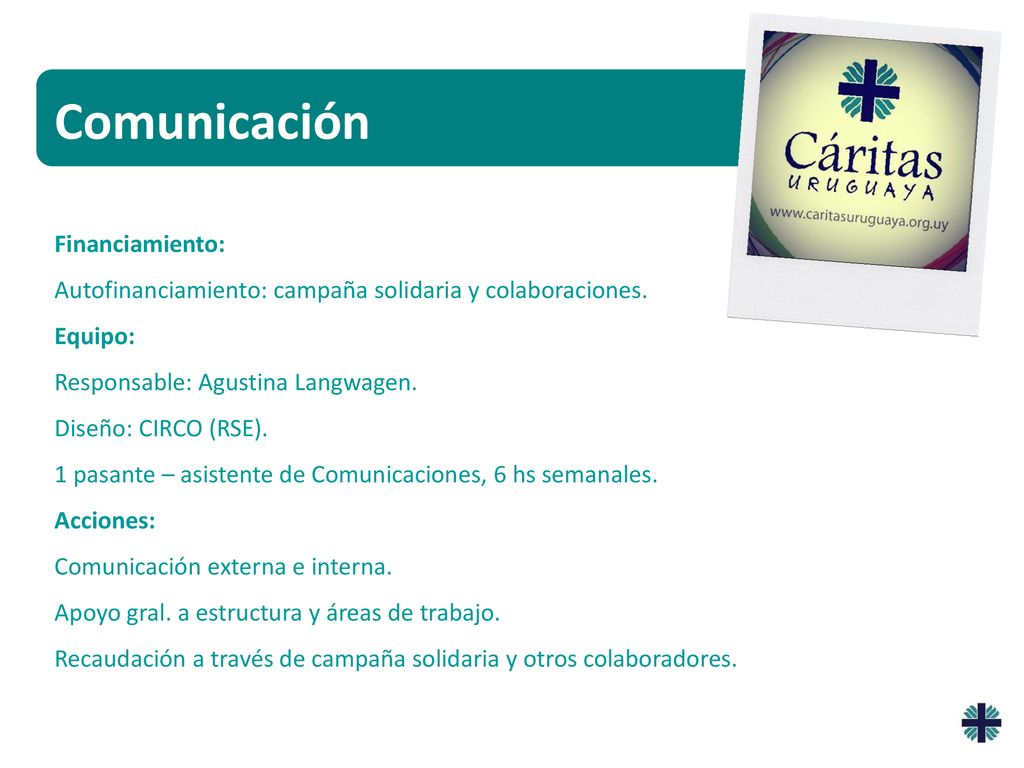 Comunicación

Cáritas
URUGUAYA
www.caritasuruguaya.org.uy

Financiamiento:

Autofinanciamiento: campaña solidaria y colaboraciones.

Equipo:

Responsable: Agustina Langwagen.

Diseño: CIRCO (RSE).

1 pasante – asistente de Comunicaciones, 6 hs semanales.

Acciones:

Comunicación externa e interna.

Apoyo gral. a estructura y áreas de trabajo.

Recaudación a través de campaña solidaria y otros colaboradores.